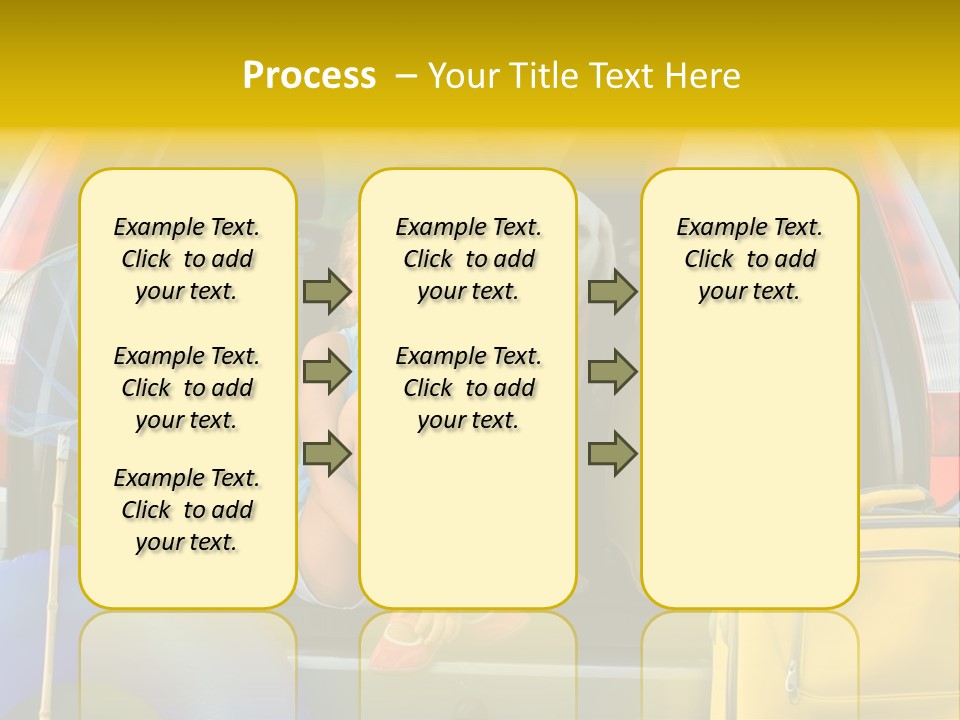 Process – Your Title Text Here

Example Text. Click to add your text.

Example Text. Click to add your text.

Example Text. Click to add your text.

Example Text. Click to add your text.

Example Text. Click to add your text.

Example Text. Click to add your text.